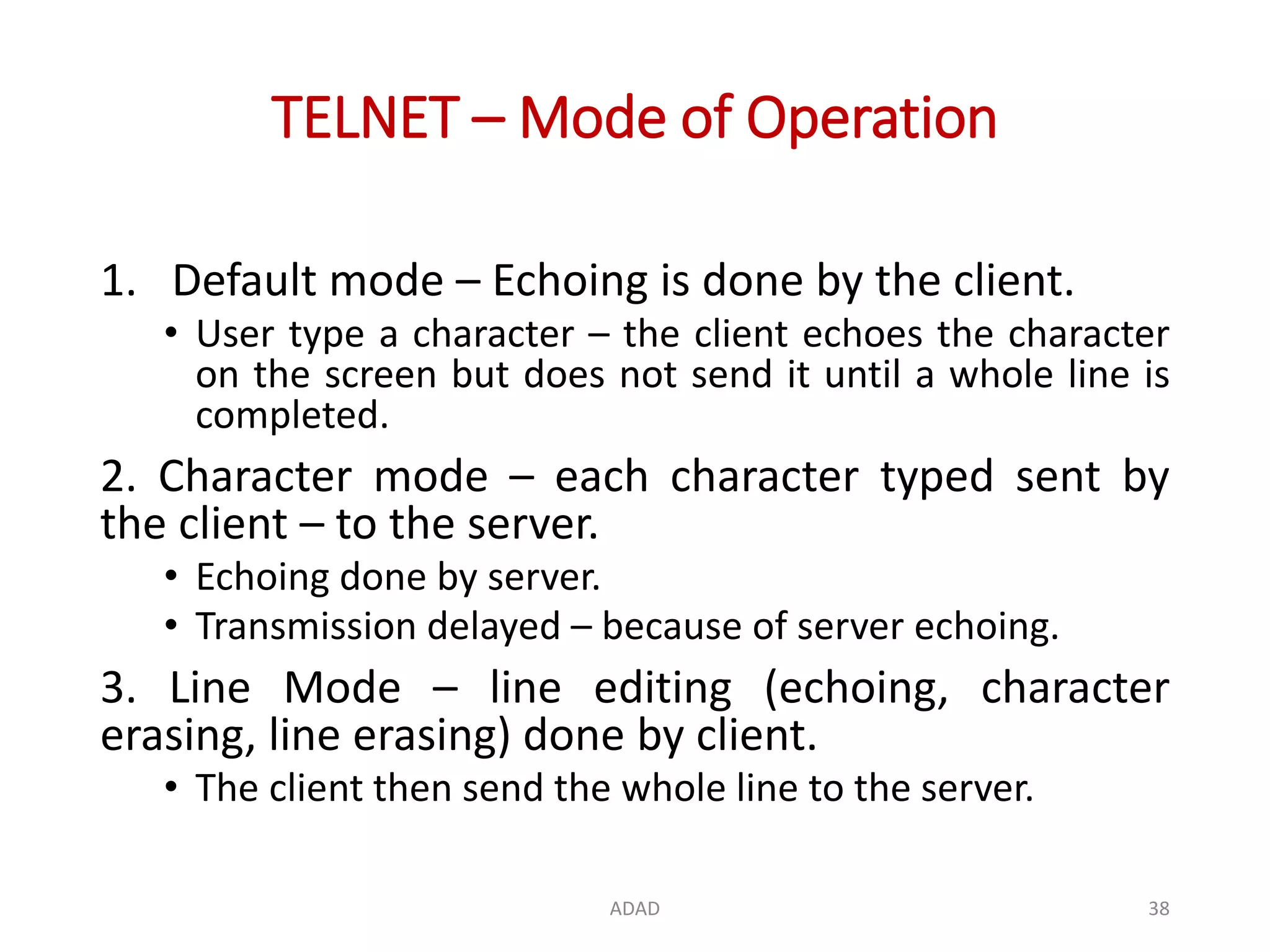 TELNET – Mode of Operation

1. Default mode – Echoing is done by the client.

• User type a character – the client echoes the character on the screen but does not send it until a whole line is completed.

2. Character mode – each character typed sent by the client – to the server.

• Echoing done by server.

• Transmission delayed – because of server echoing.

3. Line Mode – line editing (echoing, character erasing, line erasing) done by client.

• The client then send the whole line to the server.

ADAD

38